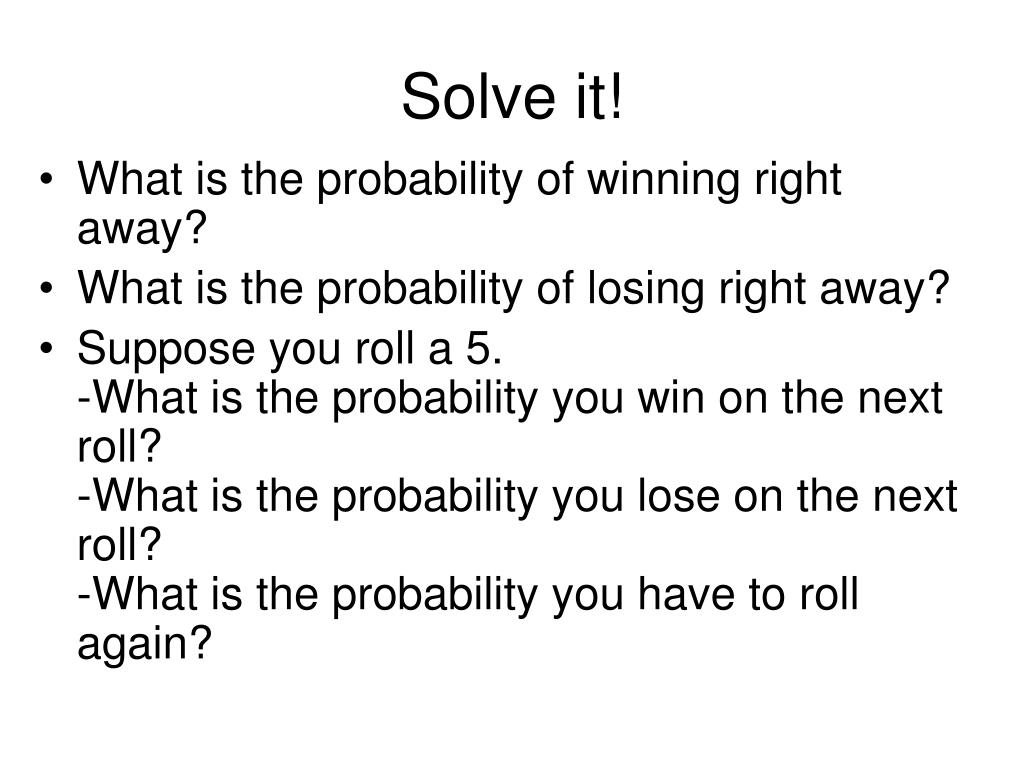 Solve it!

• What is the probability of winning right away?
• What is the probability of losing right away?
• Suppose you roll a 5.
-What is the probability you win on the next roll?
-What is the probability you lose on the next roll?
-What is the probability you have to roll again?